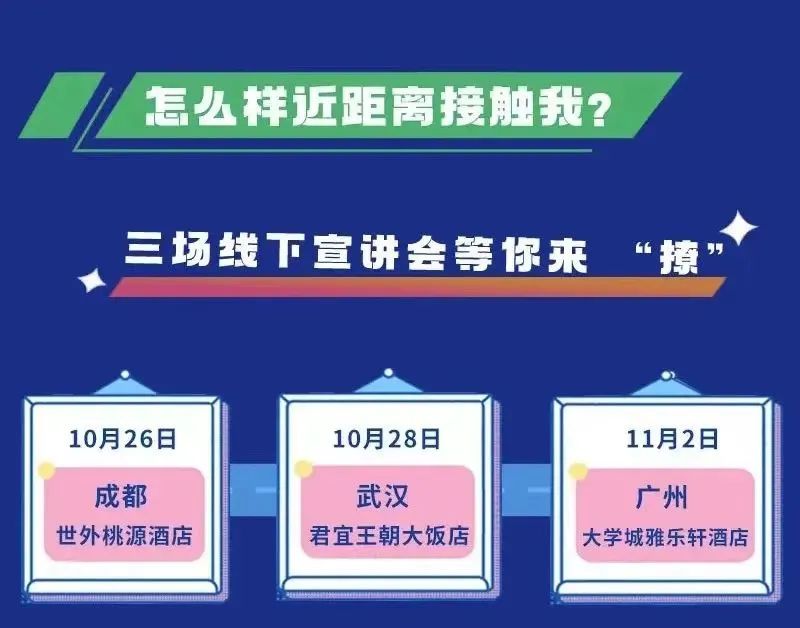 怎么样近距离接触我?

三场线下宣讲会等你来 “撩”

10月26日
成都
世外桃源酒店

10月28日
武汉
君宜王朝大饭店

11月2日
广州
大学城雅乐轩酒店